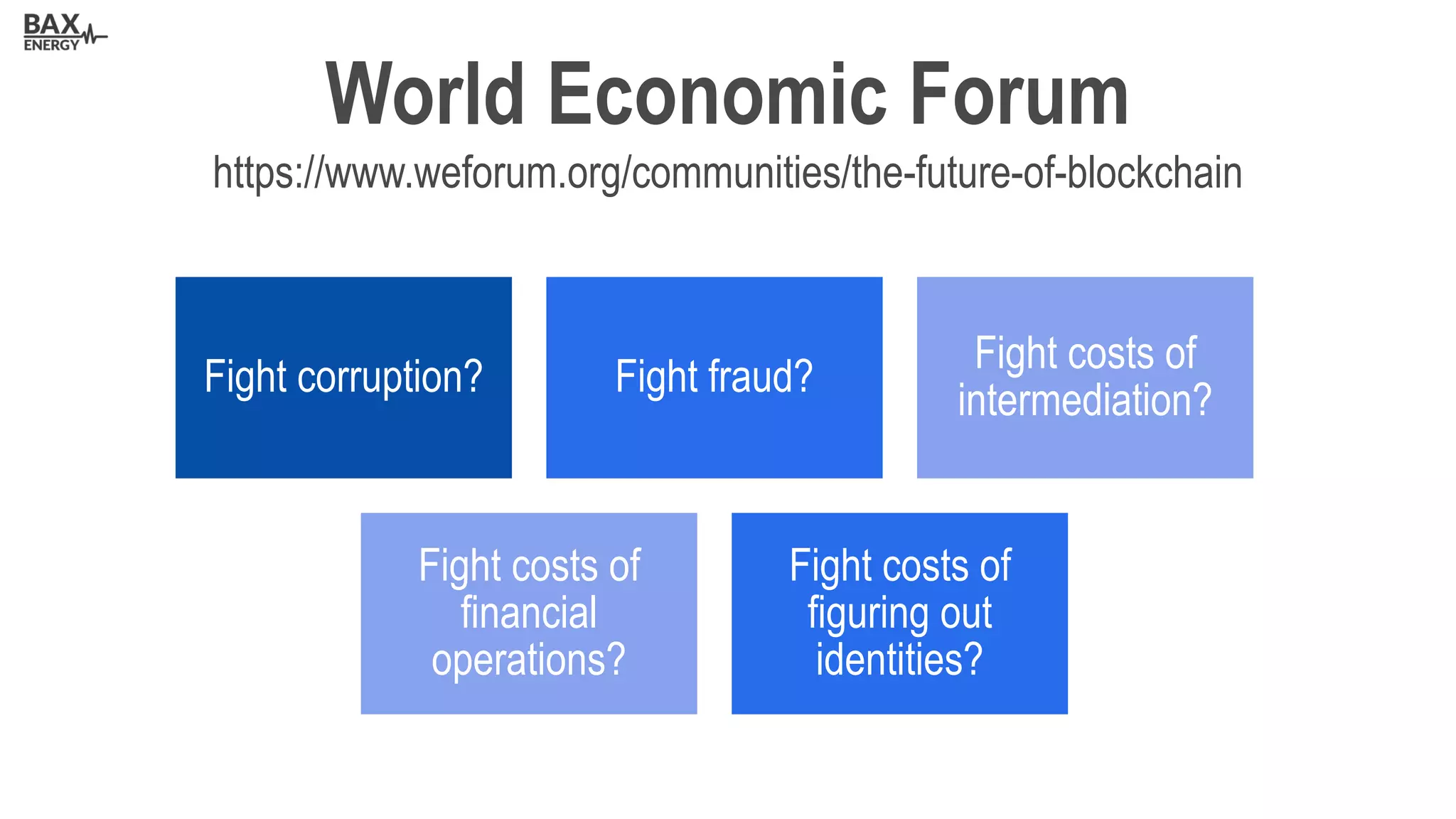 BAX
ENERGY

World Economic Forum

https://www.weforum.org/communities/the-future-of-blockchain

Fight corruption?

Fight fraud?

Fight costs of intermediation?

Fight costs of financial operations?

Fight costs of figuring out identities?